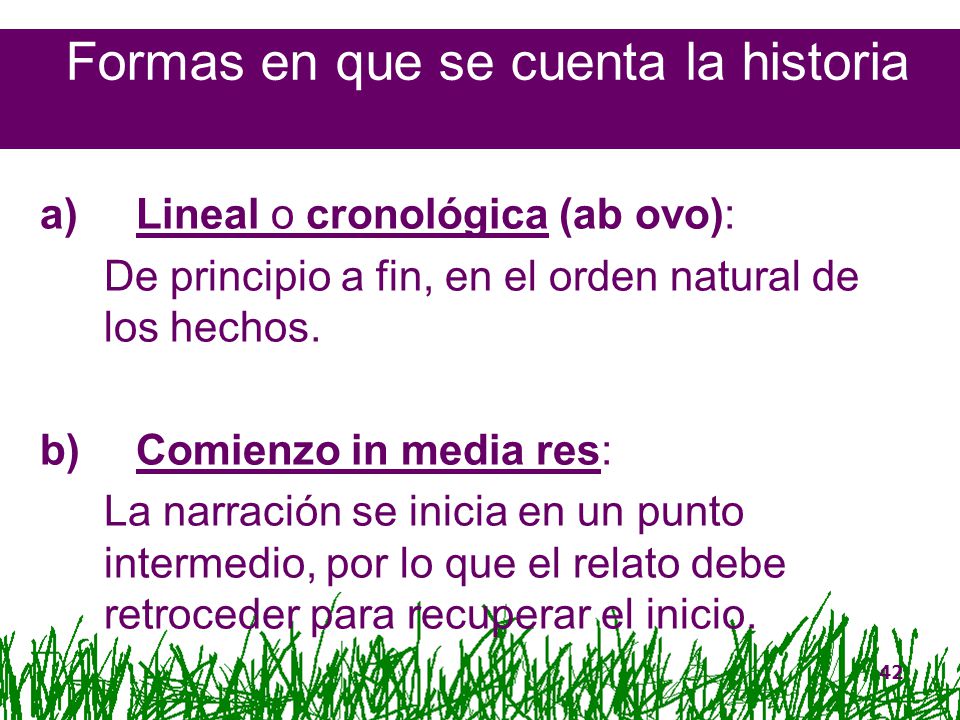 Formas en que se cuenta la historia

a) Lineal o cronológica (ab ovo):

De principio a fin, en el orden natural de los hechos.

b) Comienzo in media res:

La narración se inicia en un punto intermedio, por lo que el relato debe retroceder para recuperar el inicio.

42